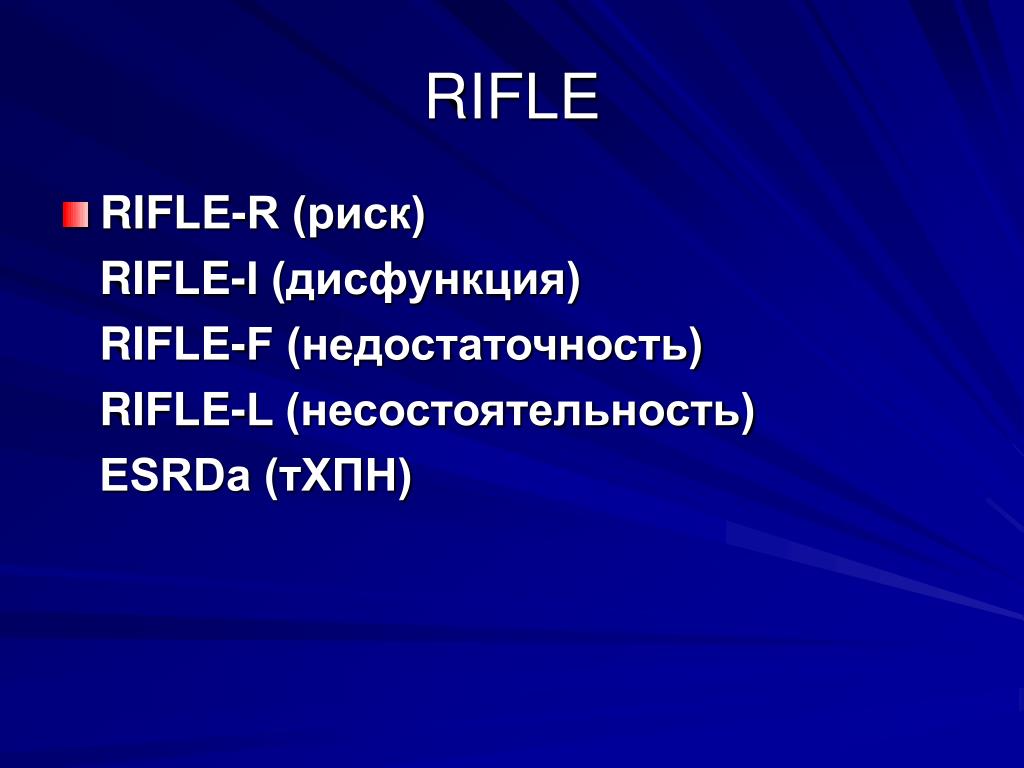 RIFLE

RIFLE-R (риск)
RIFLE-I (дисфункция)
RIFLE-F (недостаточность)
RIFLE-L (несостоятельность)
ESRDa (тХПН)